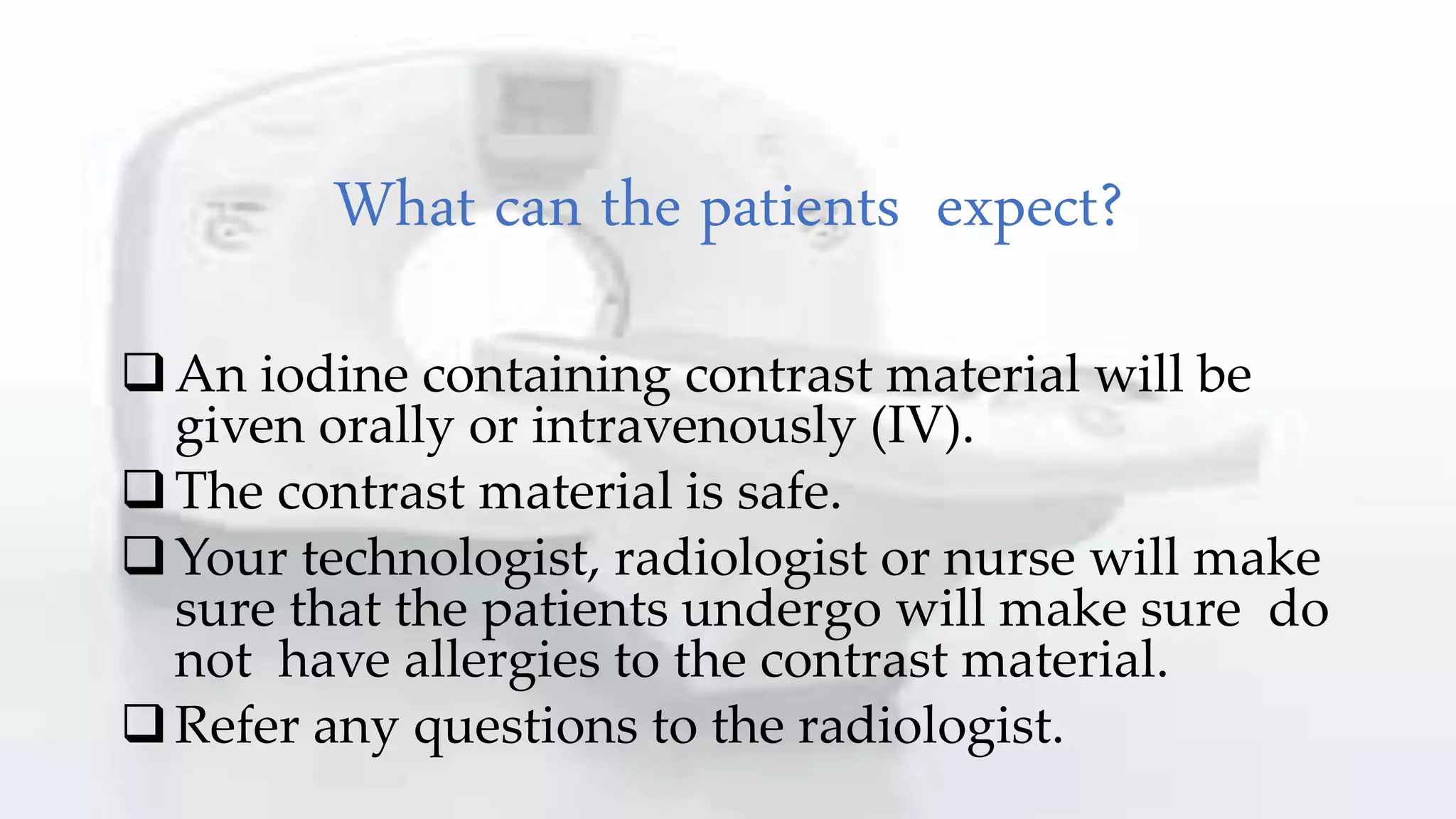 What can the patients expect?

❑ An iodine containing contrast material will be given orally or intravenously (IV).

❑ The contrast material is safe.

❑ Your technologist, radiologist or nurse will make sure that the patients undergo will make sure do not have allergies to the contrast material.

❑ Refer any questions to the radiologist.